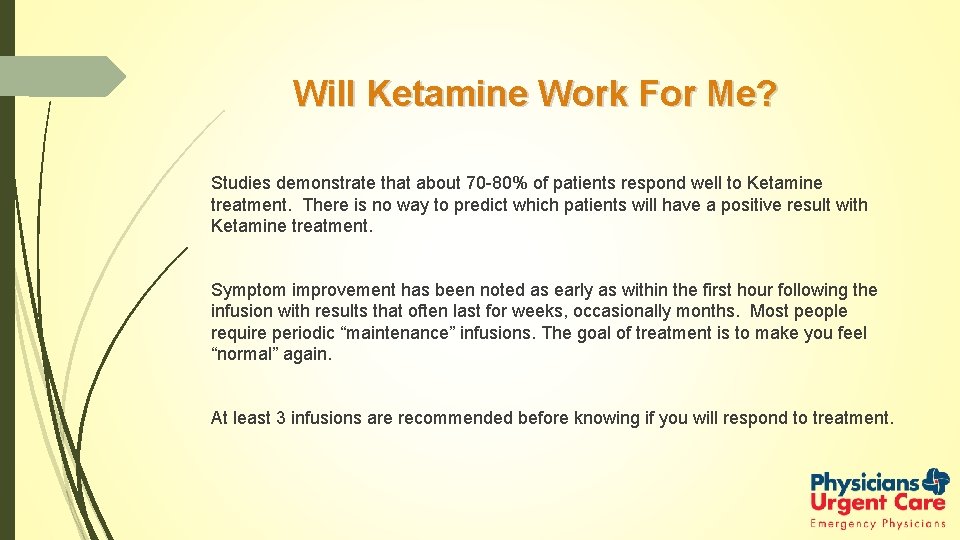 Will Ketamine Work For Me?

Studies demonstrate that about 70-80% of patients respond well to Ketamine treatment. There is no way to predict which patients will have a positive result with Ketamine treatment.

Symptom improvement has been noted as early as within the first hour following the infusion with results that often last for weeks, occasionally months. Most people require periodic “maintenance” infusions. The goal of treatment is to make you feel “normal” again.

At least 3 infusions are recommended before knowing if you will respond to treatment.

Physicians Urgent Care
Emergency Physicians